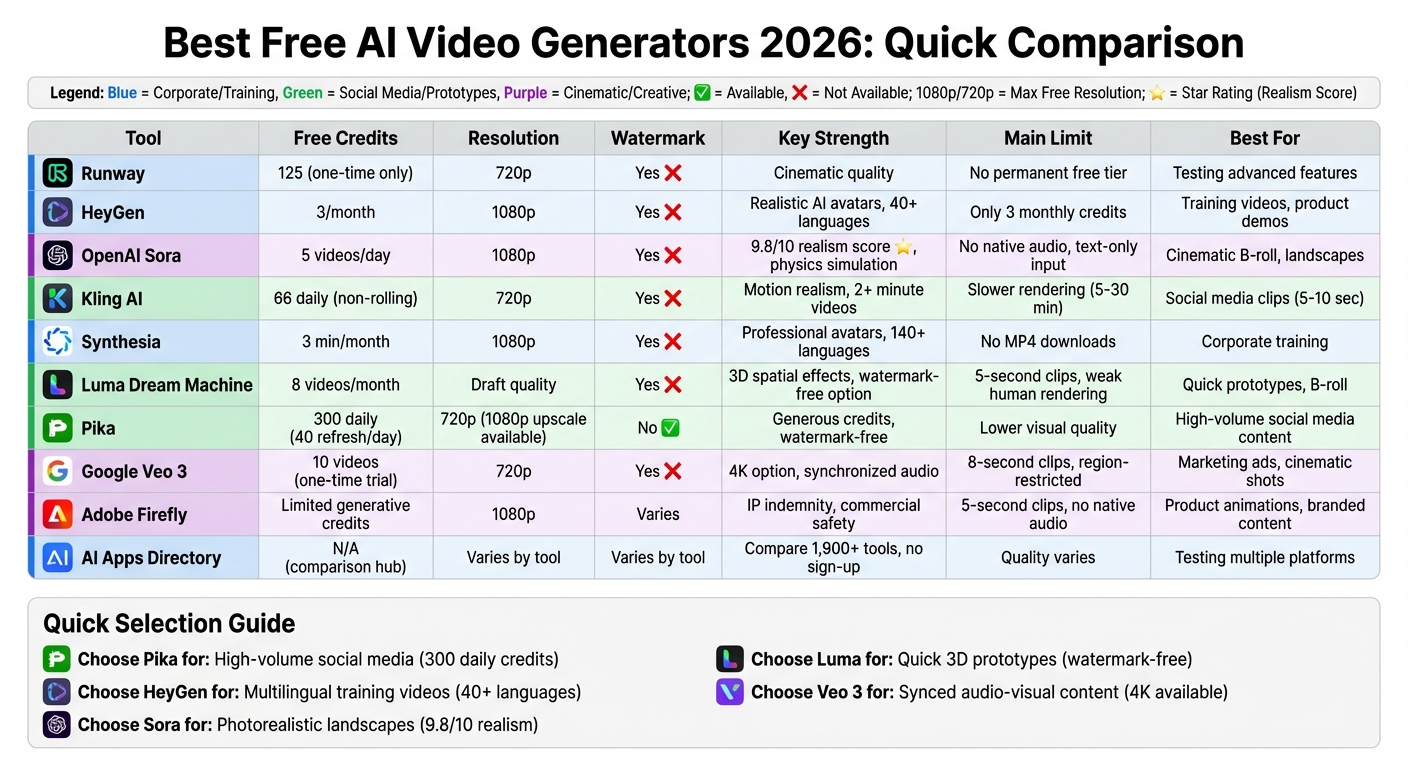 Best Free AI Video Generators 2026: Quick Comparison

Legend: Blue = Corporate/Training, Green = Social Media/Prototypes, Purple = Cinematic/Creative; ✅ = Available, ❌ = Not Available; 1080p/720p = Max Free Resolution; ⭐ = Star Rating (Realism Score)

| Tool | Free Credits | Resolution | Watermark | Key Strength | Main Limit | Best For |
|---|---|---|---|---|---|---|
| Runway | 125 (one-time only) | 720p | Yes ❌ | Cinematic quality | No permanent free tier | Testing advanced features |
| HeyGen | 3/month | 1080p | Yes ❌ | Realistic AI avatars, 40+ languages | Only 3 monthly credits | Training videos, product demos |
| OpenAI Sora | 5 videos/day | 1080p | Yes ❌ | 9.8/10 realism score ⭐, physics simulation | No native audio, text-only input | Cinematic B-roll, landscapes |
| Kling AI | 66 daily (non-rolling) | 720p | Yes ❌ | Motion realism, 2+ minute videos | Slower rendering (5-30 min) | Social media clips (5-10 sec) |
| Synthesia | 3 min/month | 1080p | Yes ❌ | Professional avatars, 140+ languages | No MP4 downloads | Corporate training |
| Luma Dream Machine | 8 videos/month | Draft quality | Yes ❌ | 3D spatial effects, watermark-free option | 5-second clips, weak human rendering | Quick prototypes, B-roll |
| Pika | 300 daily (40 refresh/day) | 720p (1080p upscale available) | No ✅ | Generous credits, watermark-free | Lower visual quality | High-volume social media content |
| Google Veo 3 | 10 videos (one-time trial) | 720p | Yes ❌ | 4K option, synchronized audio | 8-second clips, region-restricted | Marketing ads, cinematic shots |
| Adobe Firefly | Limited generative credits | 1080p | Varies | IP indemnity, commercial safety | 5-second clips, no native audio | Product animations, branded content |
| AI Apps Directory | N/A (comparison hub) | Varies by tool | Varies by tool | Compare 1,900+ tools, no sign-up | Quality varies | Testing multiple platforms |

Quick Selection Guide
Choose Pika for: High-volume social media (300 daily credits)
Choose HeyGen for: Multilingual training videos (40+ languages)
Choose Sora for: Photorealistic landscapes (9.8/10 realism)
Choose Luma for: Quick 3D prototypes (watermark-free)
Choose Veo 3 for: Synced audio-visual content (4K available)